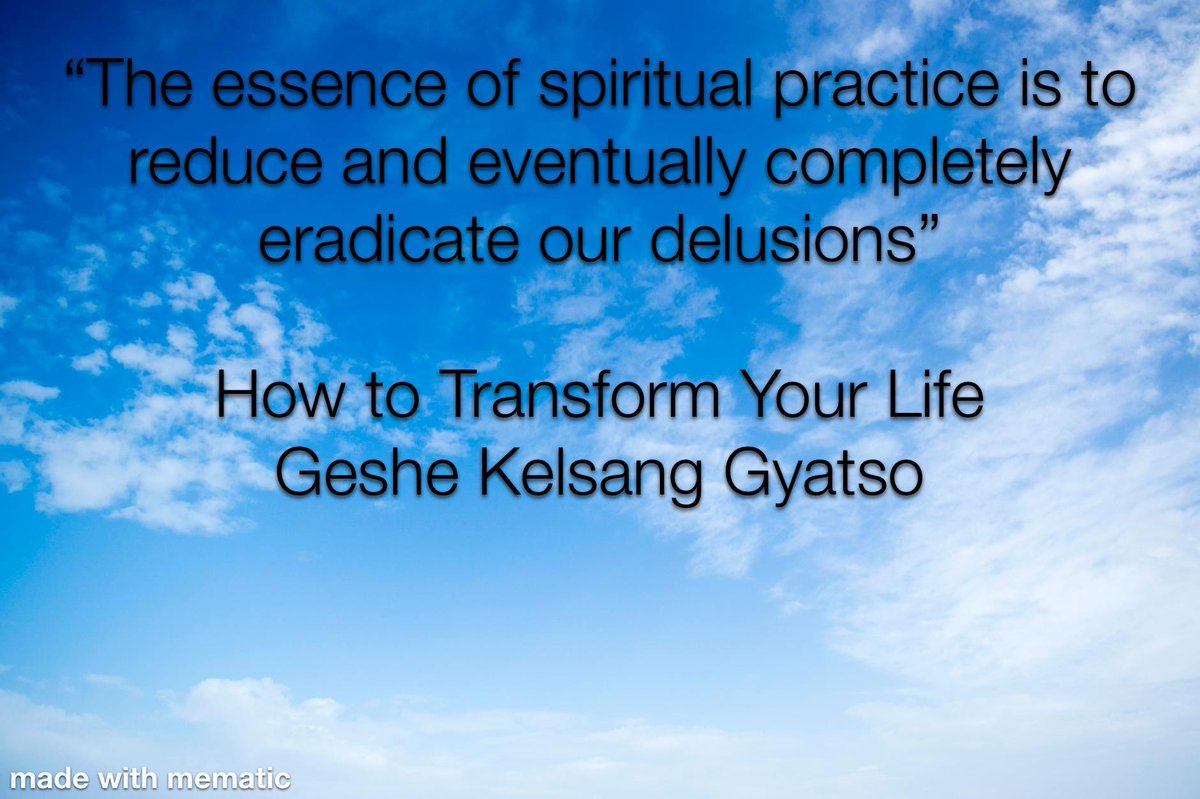 “The essence of spiritual practice is to reduce and eventually completely eradicate our delusions”

How to Transform Your Life
Geshe Kelsang Gyatso

made with mematic